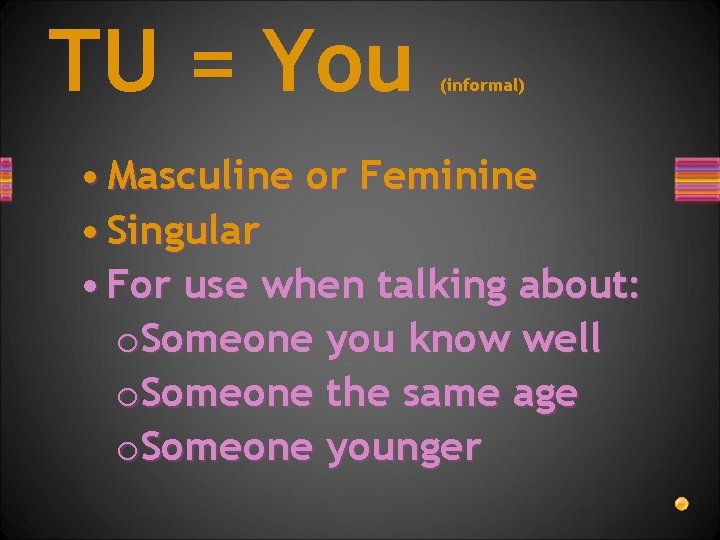 TU = You (informal)

• Masculine or Feminine
• Singular
• For use when talking about:
o Someone you know well
o Someone the same age
o Someone younger